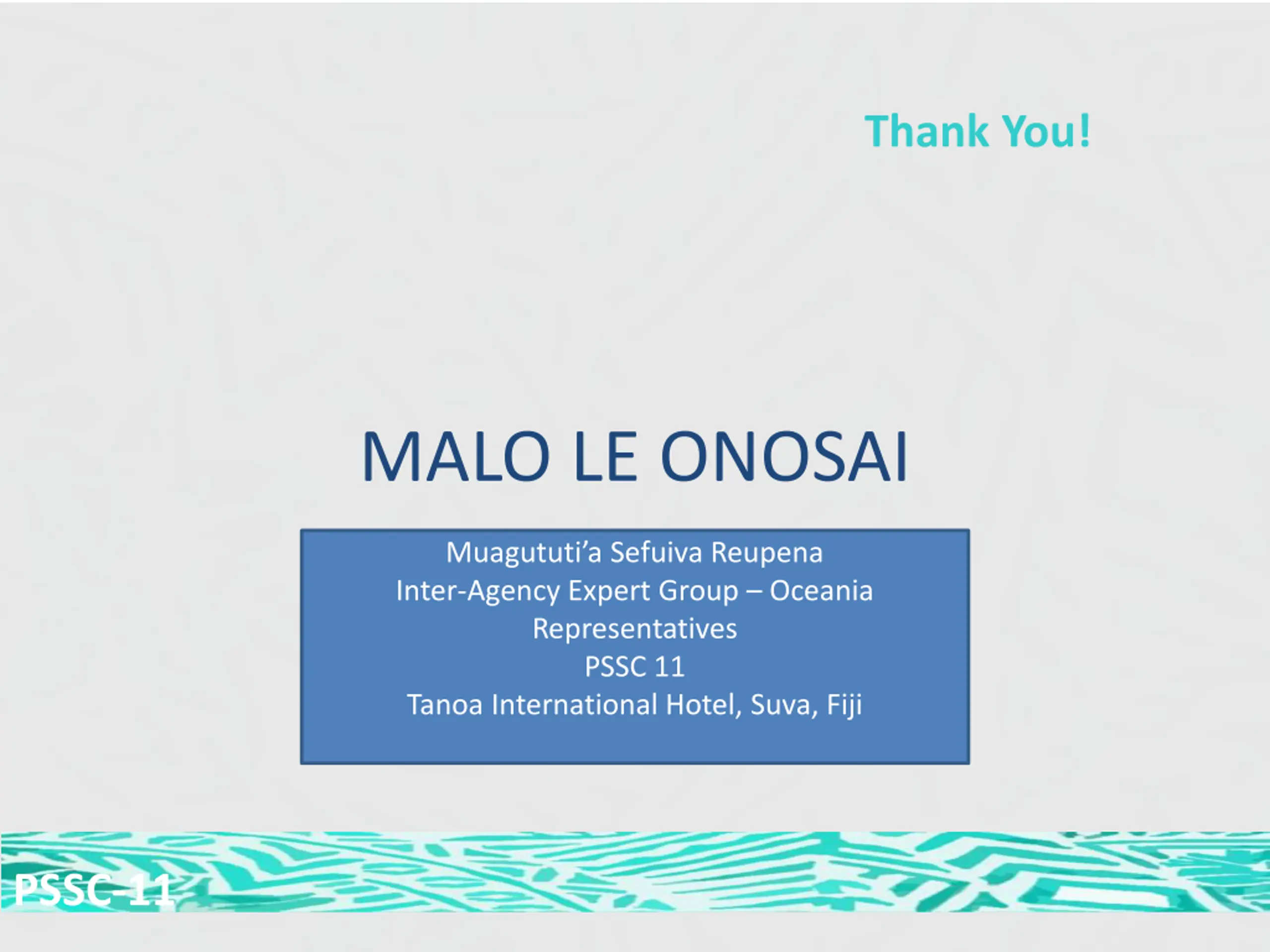 Thank You!

MALO LE ONOSAI

Muagututi'a Sefuiva Reupena
Inter-Agency Expert Group – Oceania Representatives
PSSC 11
Tanoa International Hotel, Suva, Fiji

PSSC-11